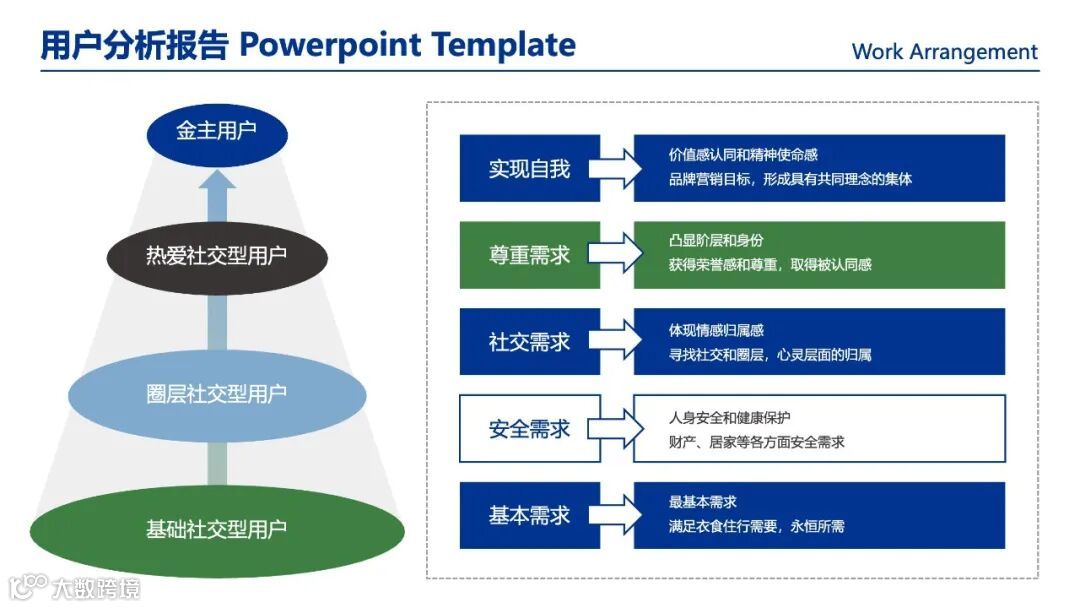 用户分析报告 Powerpoint Template

Work Arrangement

金主用户

热爱社交型用户

圈层社交型用户

基础社交型用户

实现自我

价值感认同和精神使命感
品牌营销目标，形成具有共同理念的集体

尊重需求

凸显阶层和身份
获得荣誉感和尊重，取得被认同感

社交需求

体现情感归属感
寻找社交和圈层，心灵层面的归属

安全需求

人身安全和健康保护
财产、居家等各方面安全需求

基本需求

最基本需求
满足衣食住行需要，永恒所需

大数跨境